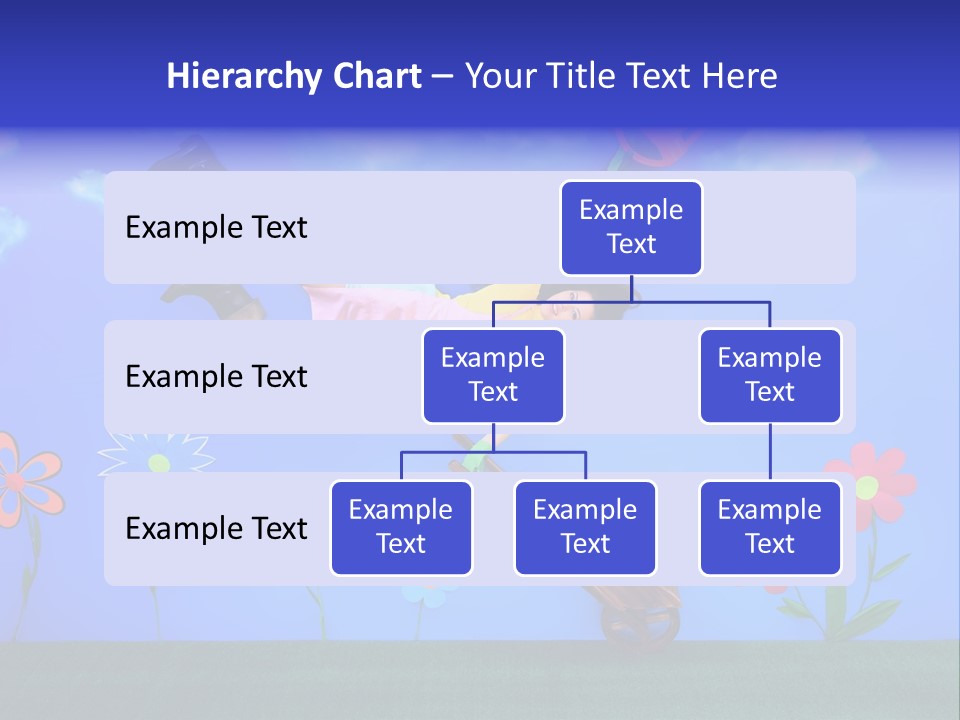 Hierarchy Chart – Your Title Text Here

Example Text

Example Text

Example Text

Example Text

Example Text

Example Text

Example Text

Example Text

Example Text